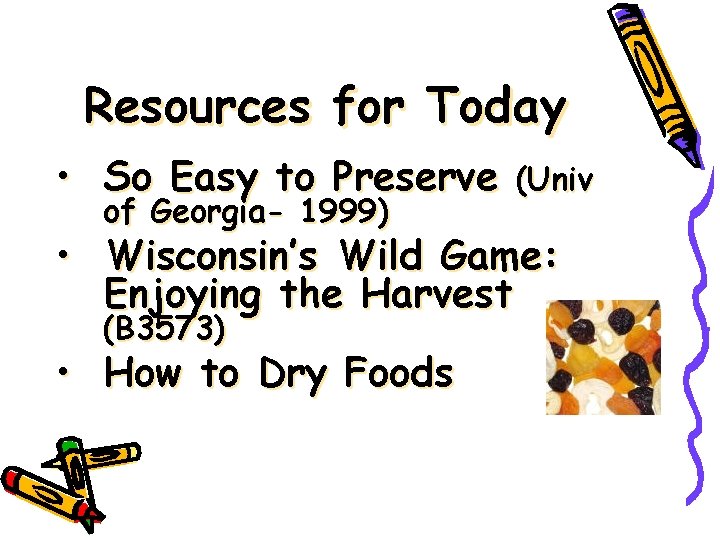 Resources for Today

• So Easy to Preserve (Univ of Georgia- 1999)
• Wisconsin's Wild Game: Enjoying the Harvest (B3573)
• How to Dry Foods